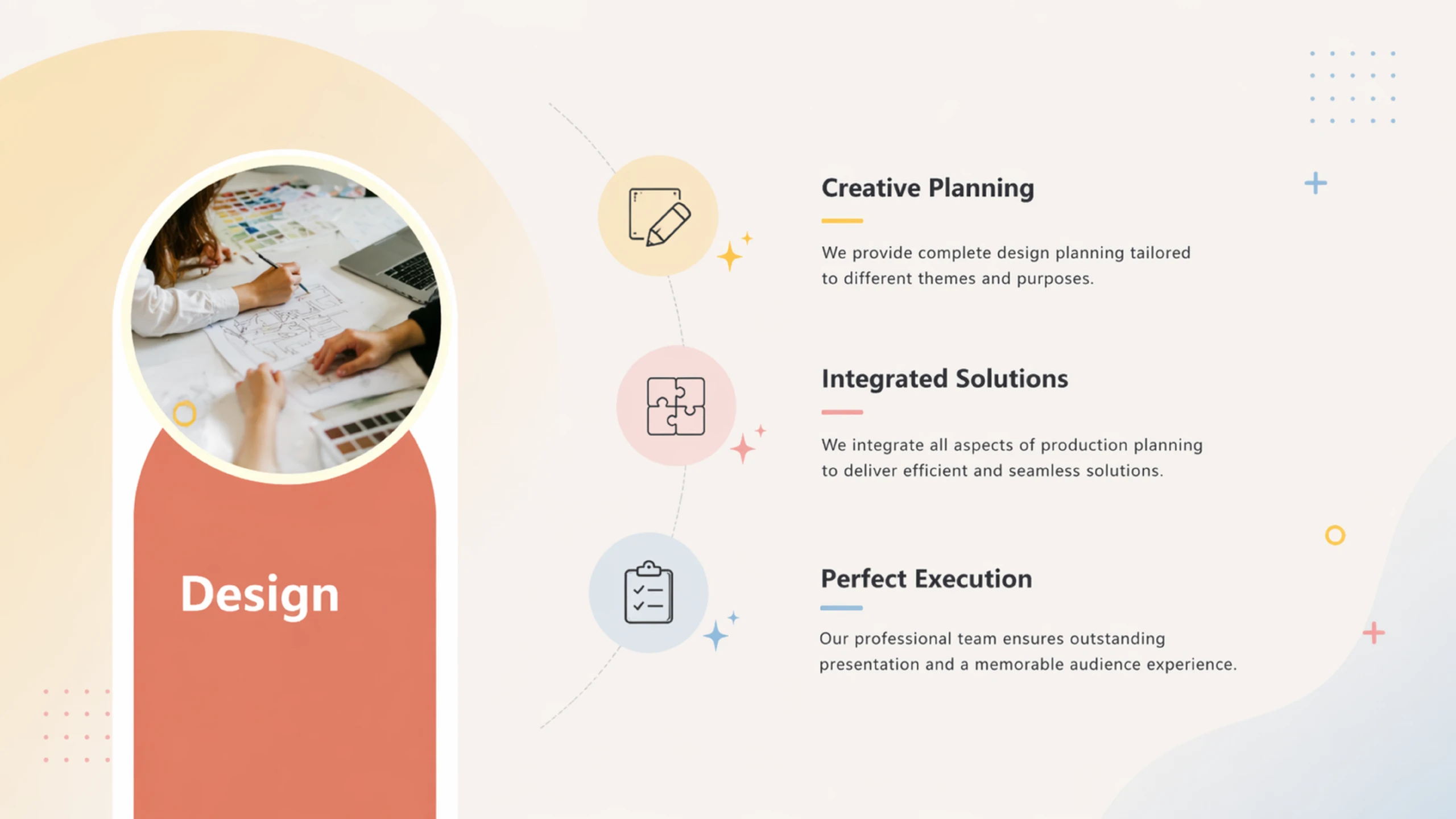 Design

Creative Planning

We provide complete design planning tailored to different themes and purposes.

Integrated Solutions

We integrate all aspects of production planning to deliver efficient and seamless solutions.

Perfect Execution

Our professional team ensures outstanding presentation and a memorable audience experience.